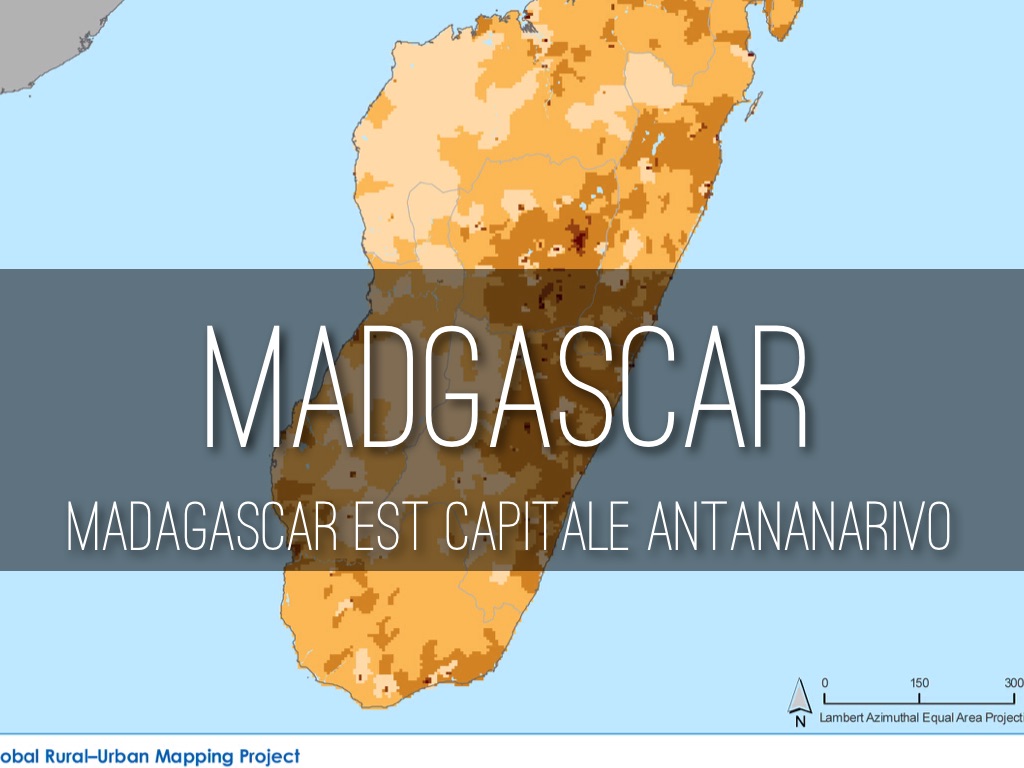 MADGASCAR

MADAGASCAR EST CAPITALE ANTANANARIVO

N

0 150 300

Lambert Azimuthal Equal Area Projecti

obal Rural–Urban Mapping Project